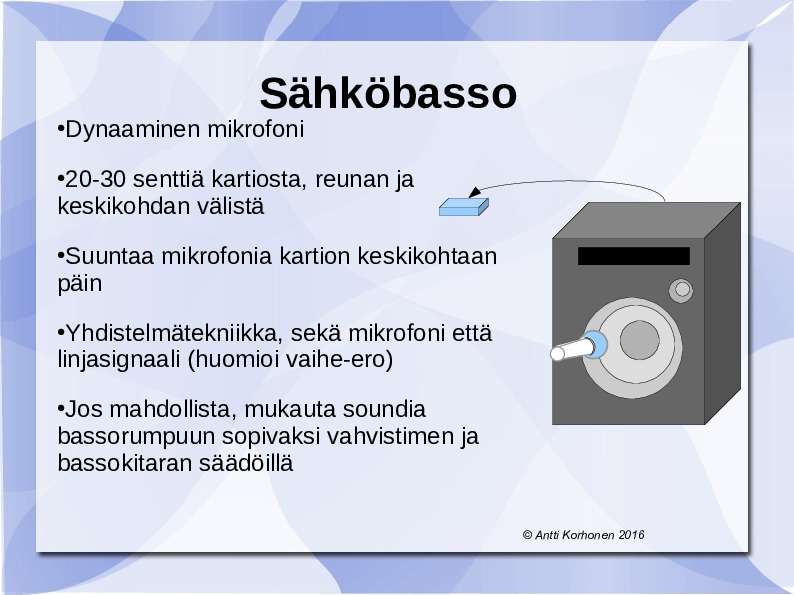 Sähköbasso

•Dynaaminen mikrofoni

•20-30 senttiä kartiosta, reunan ja keskikohdan välistä

•Suuntaa mikrofonia kartion keskikohtaan päin

•Yhdistelmätekniikka, sekä mikrofoni että linjasignaali (huomioi vaihe-ero)

•Jos mahdollista, mukauta soundia bassorumpuun sopivaksi vahvistimen ja bassokitaran säädöillä

© Antti Korhonen 2016